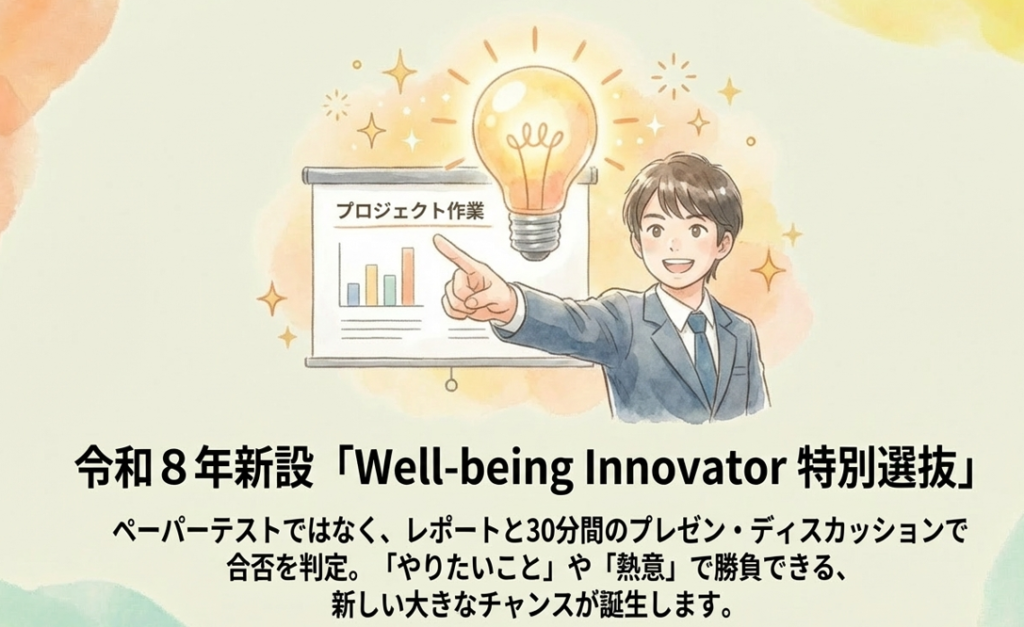 プロジェクト作業

令和８年新設「Well-being Innovator 特別選抜」

ペーパーテストではなく、レポートと30分間のプレゼン・ディスカッションで合否を判定。「やりたいこと」や「熱意」で勝負できる、新しい大きなチャンスが誕生します。